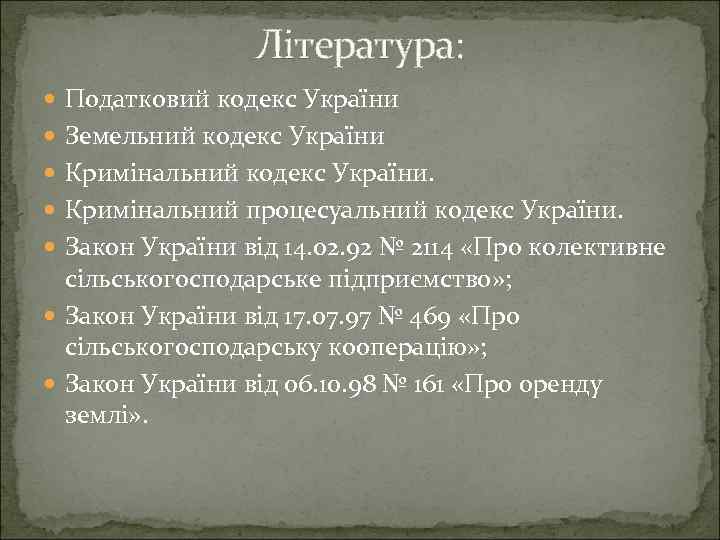 Література:

Податковий кодекс України
Земельний кодекс України
Кримінальний кодекс України.
Кримінальний процесуальний кодекс України.
Закон України від 14.02.92 № 2114 «Про колективне сільськогосподарське підприємство»;
Закон України від 17.07.97 № 469 «Про сільськогосподарську кооперацію»;
Закон України від 06.10.98 № 161 «Про оренду землі».